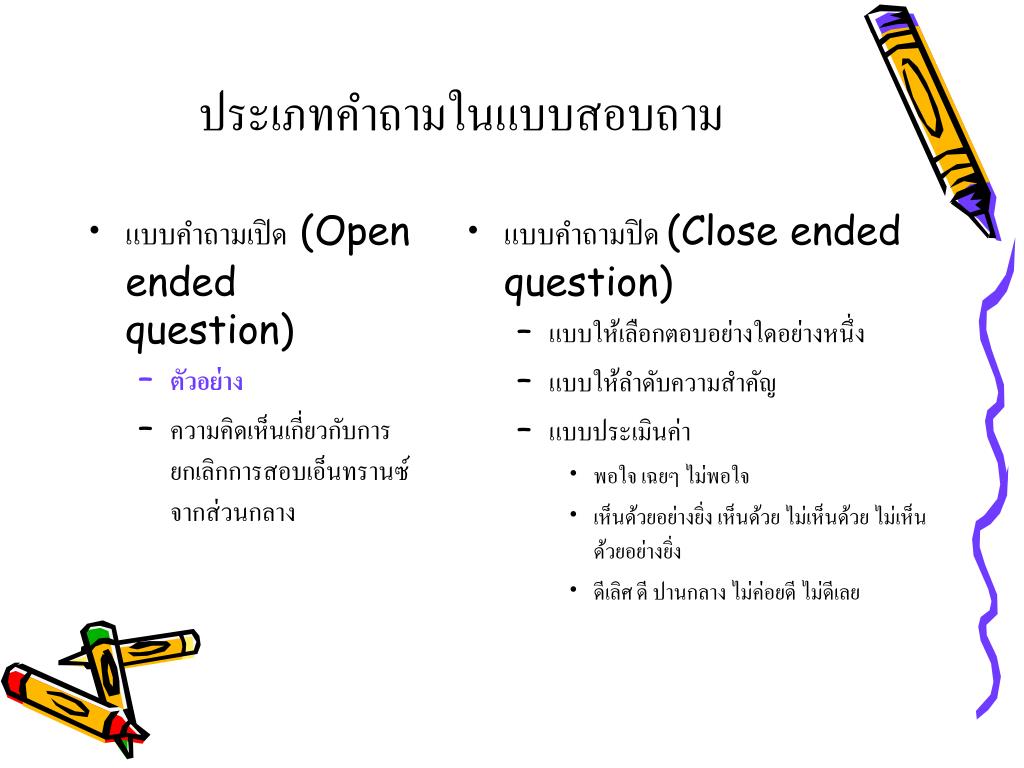 ประเภทคำถามในแบบสอบถาม

• แบบคำถามเปิด (Open ended question)
– ตัวอย่าง
– ความคิดเห็นเกี่ยวกับการยกเลิกการสอบเอ็นทรานซ์จากส่วนกลาง

• แบบคำถามปิด (Close ended question)
– แบบให้เลือกตอบอย่างใดอย่างหนึ่ง
– แบบให้ลำดับความสำคัญ
– แบบประเมินค่า
• พอใจ เฉยๆ ไม่พอใจ
• เห็นด้วยอย่างยิ่ง เห็นด้วย ไม่เห็นด้วย ไม่เห็นด้วยอย่างยิ่ง
• ดีเลิศ ดี ปานกลาง ไม่ค่อยดี ไม่ดีเลย